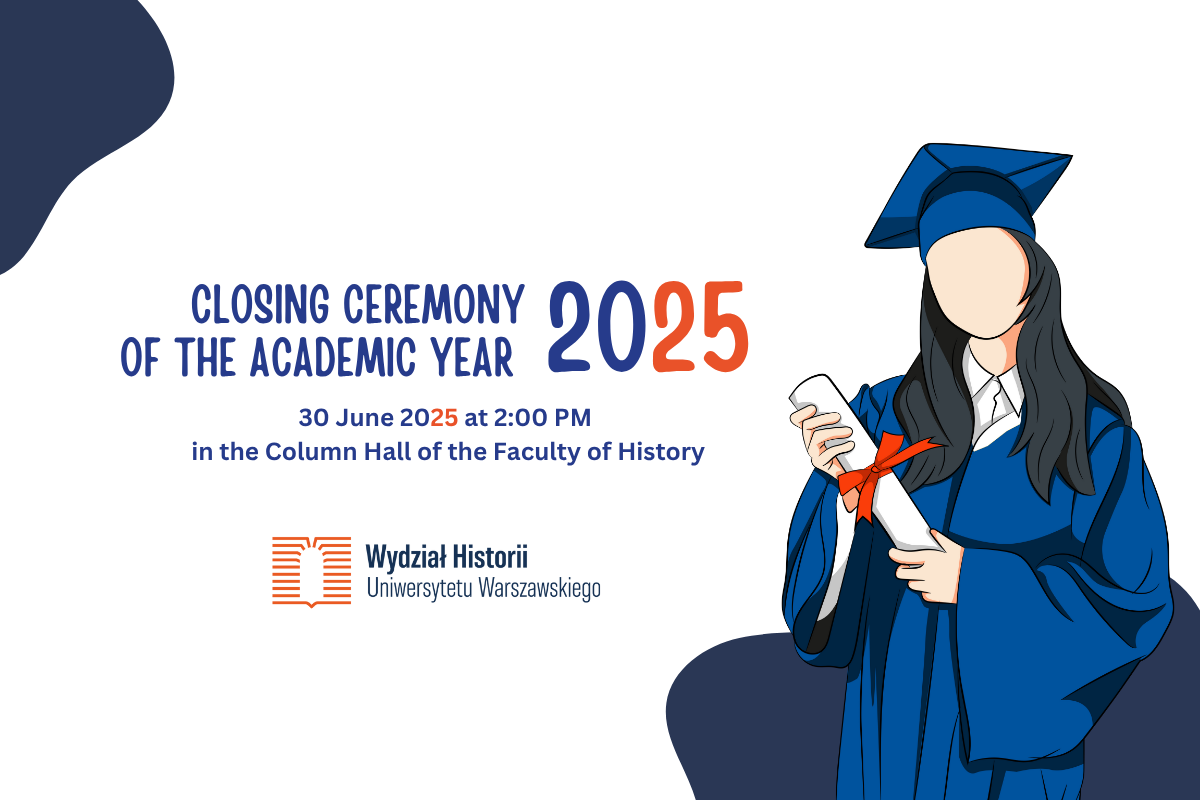 CLOSING CEREMONY OF THE ACADEMIC YEAR 2025

30 June 2025 at 2:00 PM
in the Column Hall of the Faculty of History

Wydział Historii
Uniwersytetu Warszawskiego